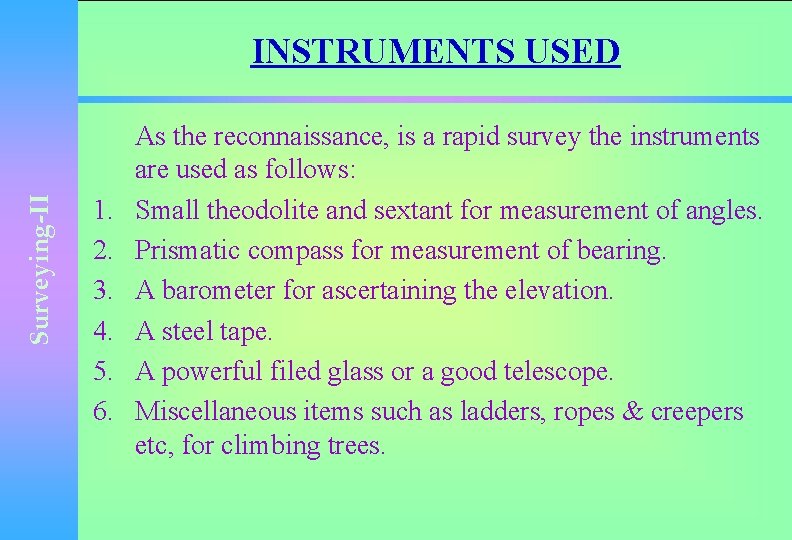 Surveying-II

INSTRUMENTS USED

As the reconnaissance, is a rapid survey the instruments are used as follows:

1. Small theodolite and sextant for measurement of angles.
2. Prismatic compass for measurement of bearing.
3. A barometer for ascertaining the elevation.
4. A steel tape.
5. A powerful filed glass or a good telescope.
6. Miscellaneous items such as ladders, ropes & creepers etc, for climbing trees.